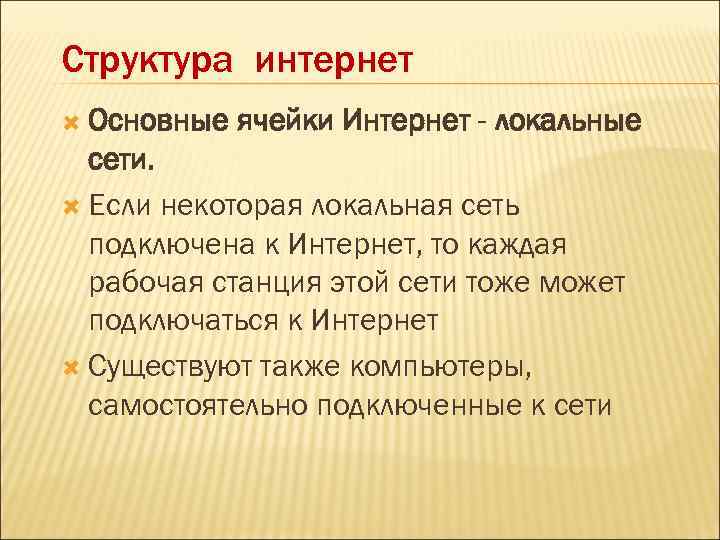 Структура интернет

Основные ячейки Интернет - локальные сети.

Если некоторая локальная сеть подключена к Интернет, то каждая рабочая станция этой сети тоже может подключаться к Интернет

Существуют также компьютеры, самостоятельно подключенные к сети